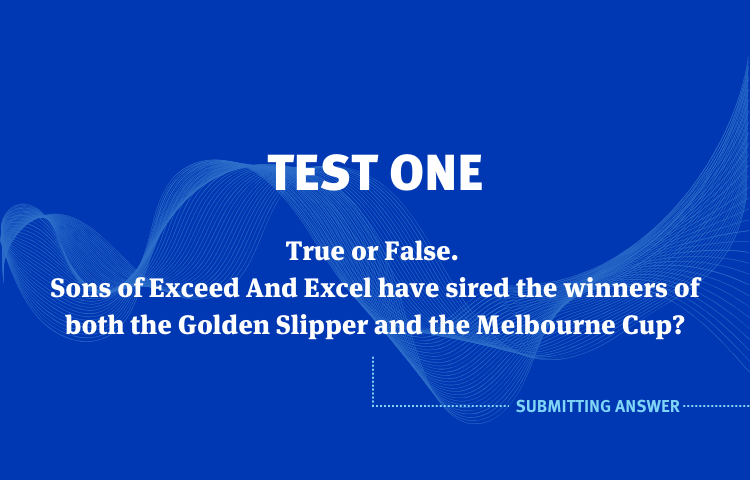 TEST ONE

True or False.
Sons of Exceed And Excel have sired the winners of both the Golden Slipper and the Melbourne Cup?

SUBMITTING ANSWER